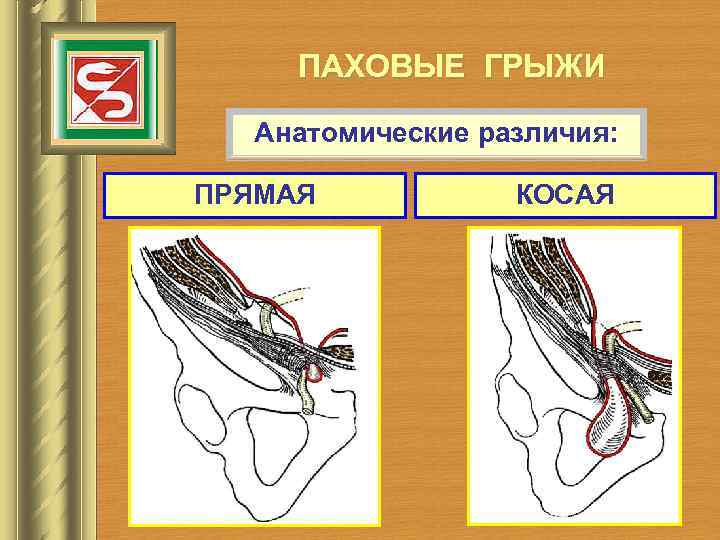 ПАХОВЫЕ ГРЫЖИ

Анатомические различия:

ПРЯМАЯ

КОСАЯ